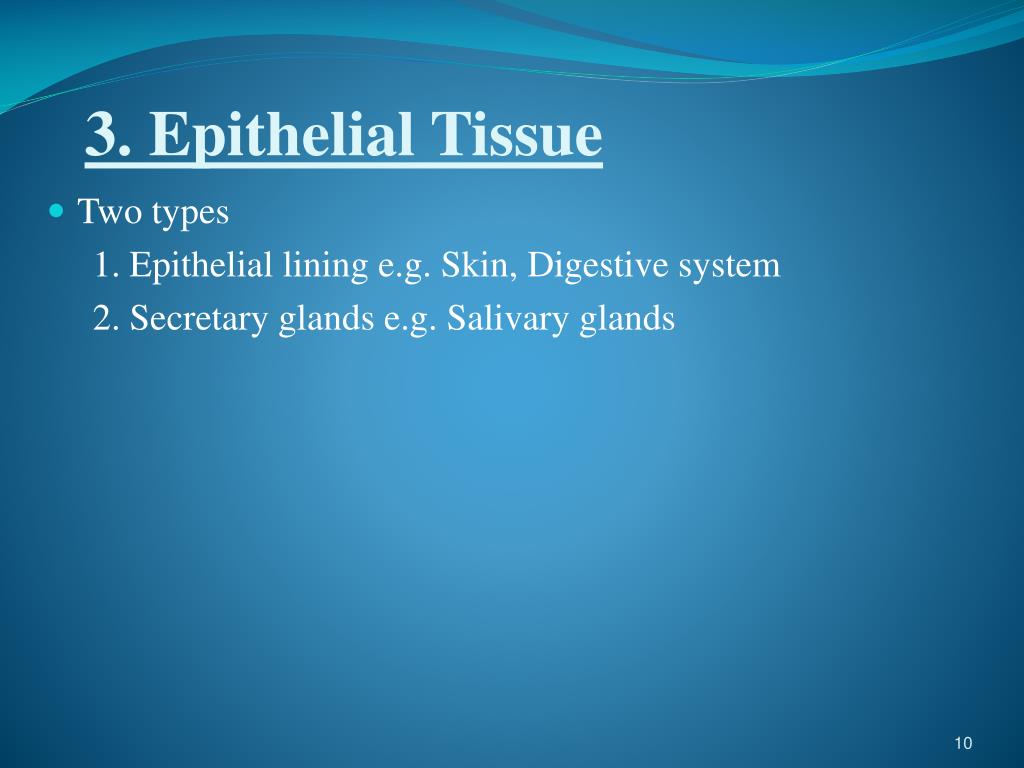 3. Epithelial Tissue

Two types

1. Epithelial lining e.g. Skin, Digestive system

2. Secretary glands e.g. Salivary glands

10